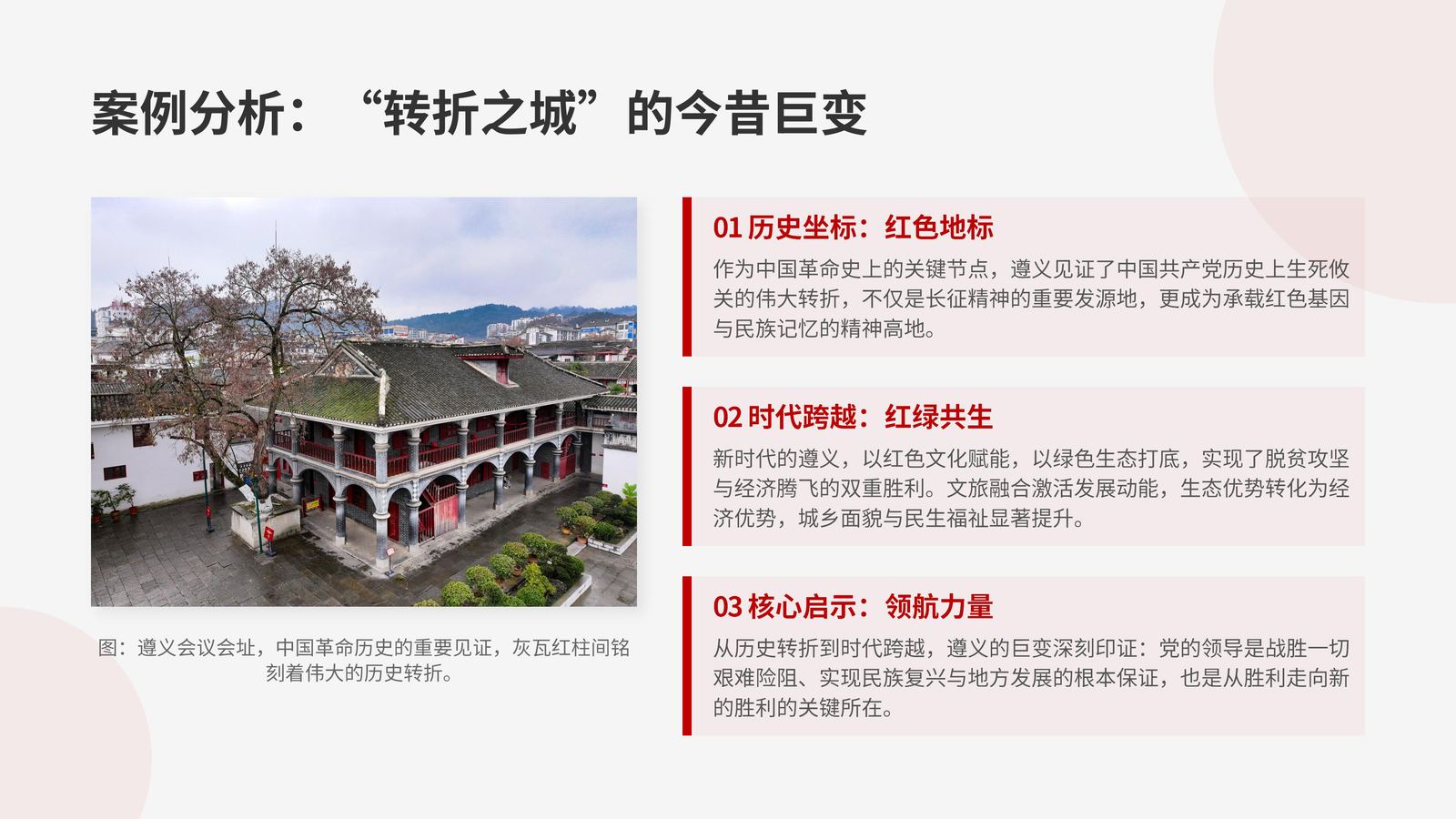 案例分析：“转折之城”的今昔巨变

图：遵义会议会址，中国革命历史的重要见证，灰瓦红柱间铭刻着伟大的历史转折。

01 历史坐标：红色地标

作为中国革命史上的关键节点，遵义见证了中国共产党历史上生死攸关的伟大转折，不仅是长征精神的重要发源地，更成为承载红色基因与民族记忆的精神高地。

02 时代跨越：红绿共生

新时代的遵义，以红色文化赋能，以绿色生态打底，实现了脱贫攻坚与经济腾飞的双重胜利。文旅融合激活发展动能，生态优势转化为经济优势，城乡面貌与民生福祉显著提升。

03 核心启示：领航力量

从历史转折到时代跨越，遵义的巨变深刻印证：党的领导是战胜一切艰难险阻、实现民族复兴与地方发展的根本保证，也是从胜利走向新的胜利的关键所在。